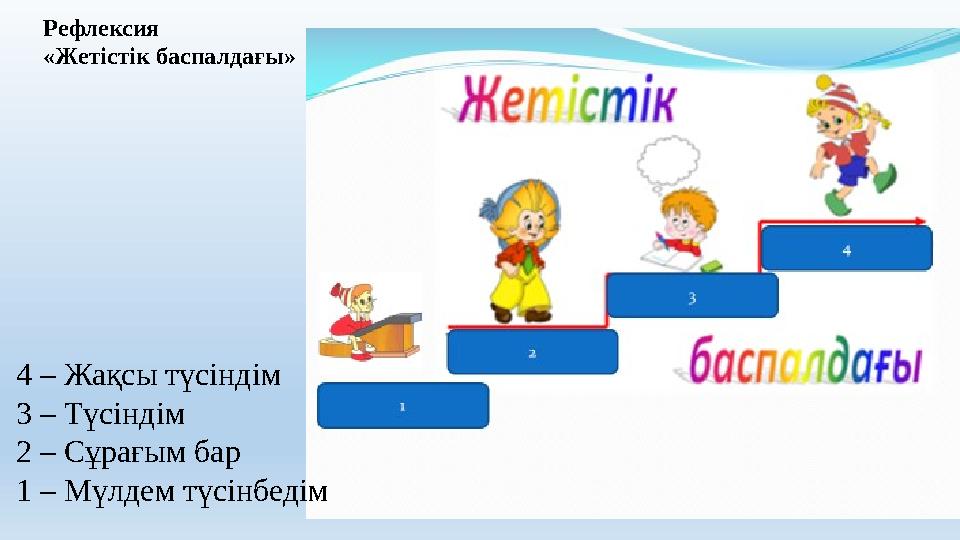 Рефлексия
«Жетістік баспалдағы»

Жетістік

4
3
2
1

баспалдағы

4 – Жақсы түсіндім
3 – Түсіндім
2 – Сұрағым бар
1 – Мүлдем түсінбедім